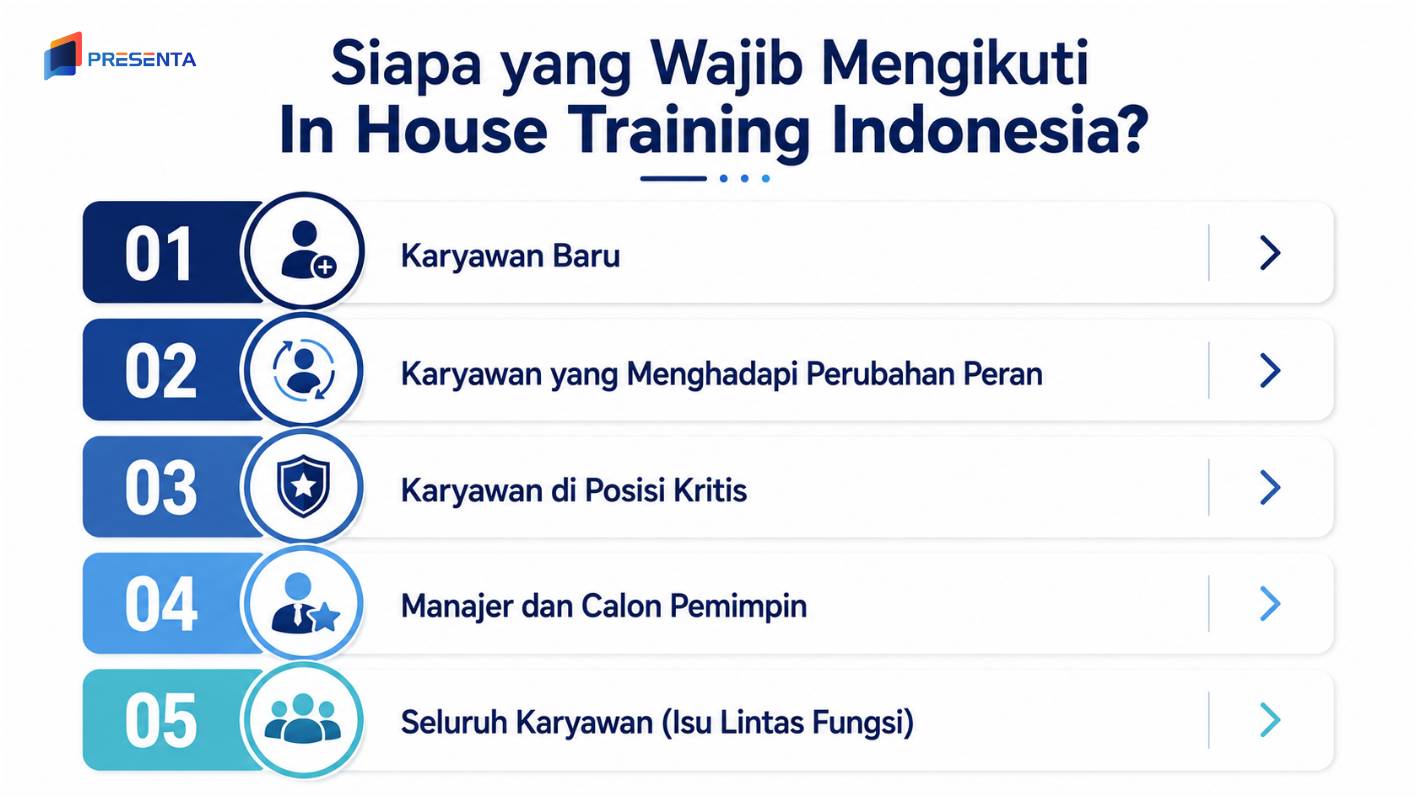 PRESENTA

Siapa yang Wajib Mengikuti In House Training Indonesia?

01 Karyawan Baru

02 Karyawan yang Menghadapi Perubahan Peran

03 Karyawan di Posisi Kritis

04 Manajer dan Calon Pemimpin

05 Seluruh Karyawan (Isu Lintas Fungsi)